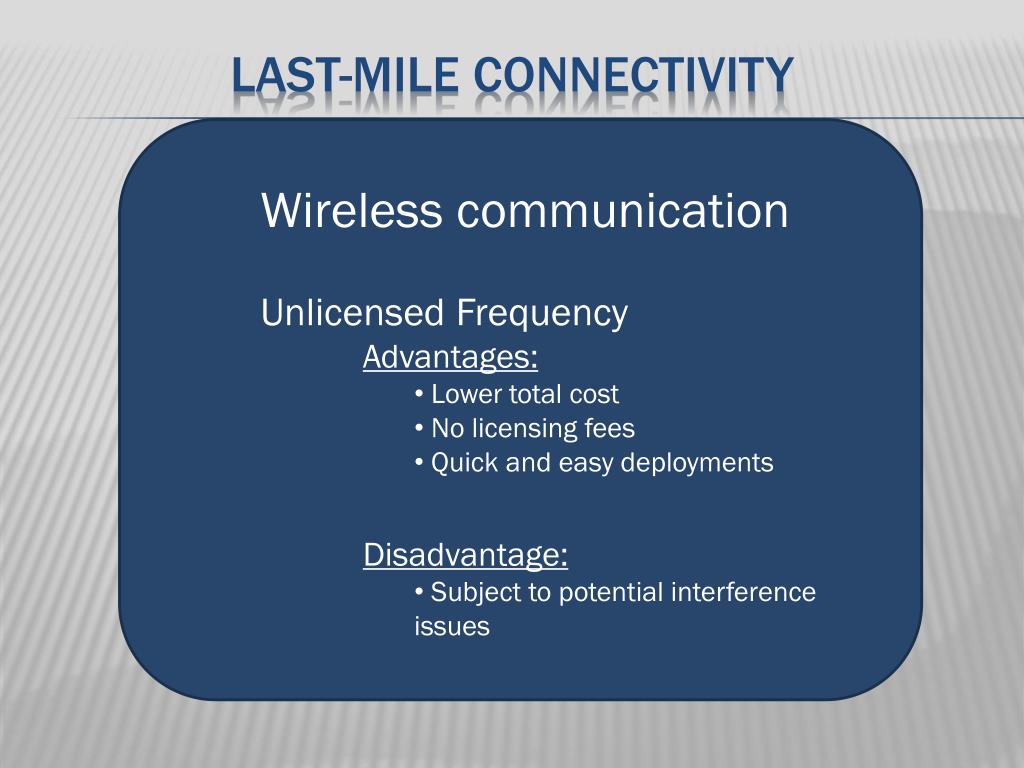 LAST-MILE CONNECTIVITY

Wireless communication

Unlicensed Frequency

Advantages:

• Lower total cost
• No licensing fees
• Quick and easy deployments

Disadvantage:

• Subject to potential interference issues